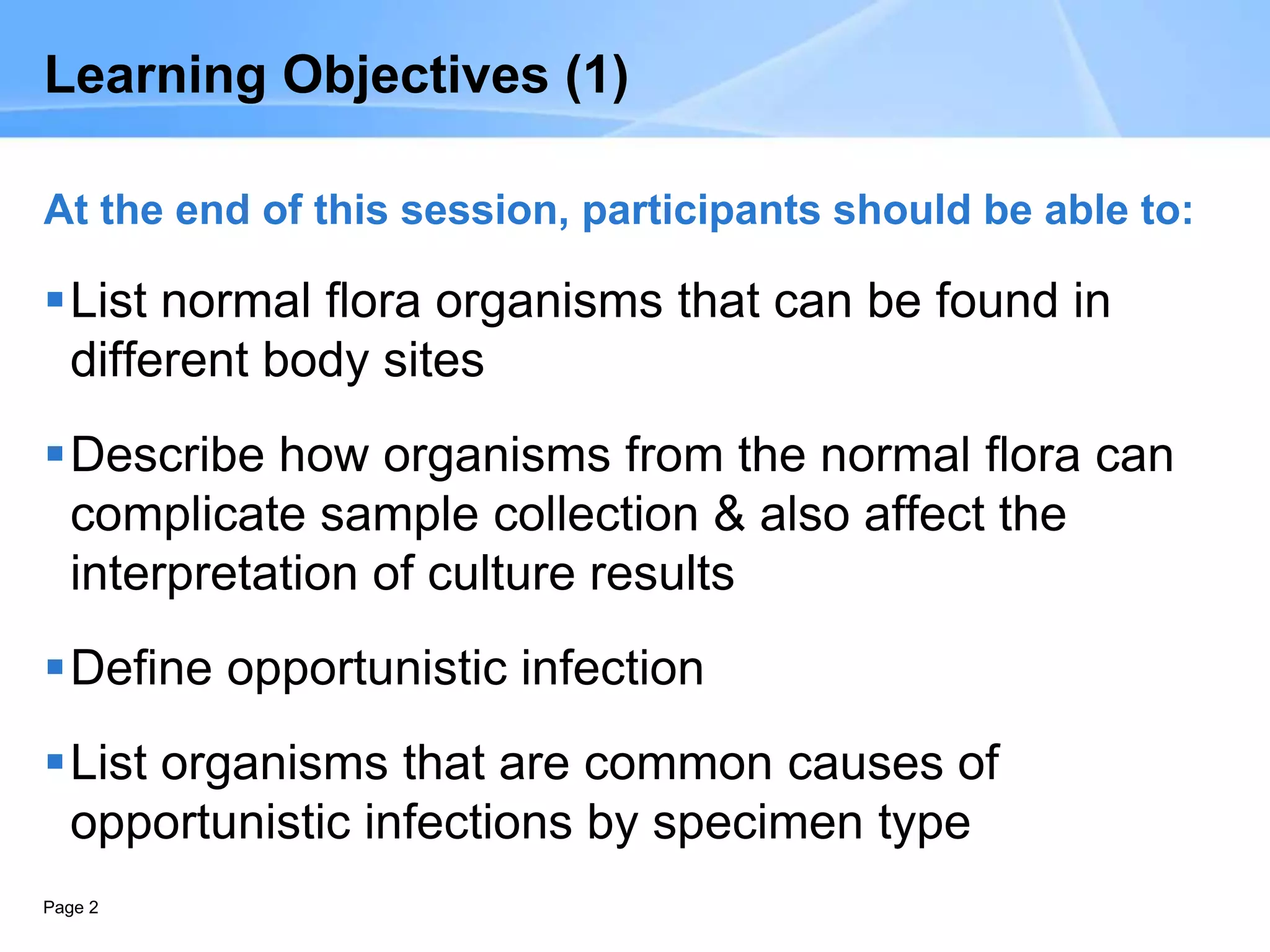 Learning Objectives (1)

At the end of this session, participants should be able to:

▪ List normal flora organisms that can be found in different body sites

▪ Describe how organisms from the normal flora can complicate sample collection & also affect the interpretation of culture results

▪ Define opportunistic infection

▪ List organisms that are common causes of opportunistic infections by specimen type

Page 2